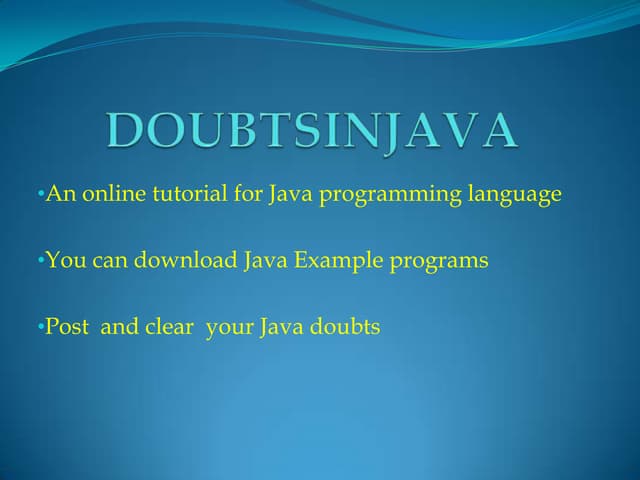 DOUBTSINJAVA

•An online tutorial for Java programming language

•You can download Java Example programs

•Post and clear your Java doubts